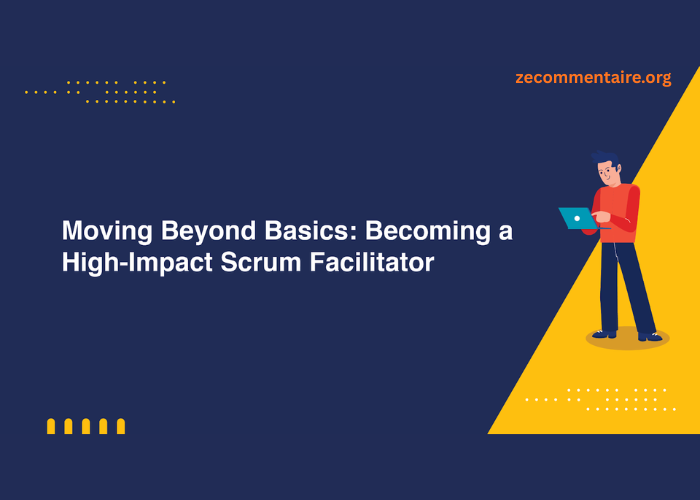 zecommentaire.org

Moving Beyond Basics: Becoming a High-Impact Scrum Facilitator